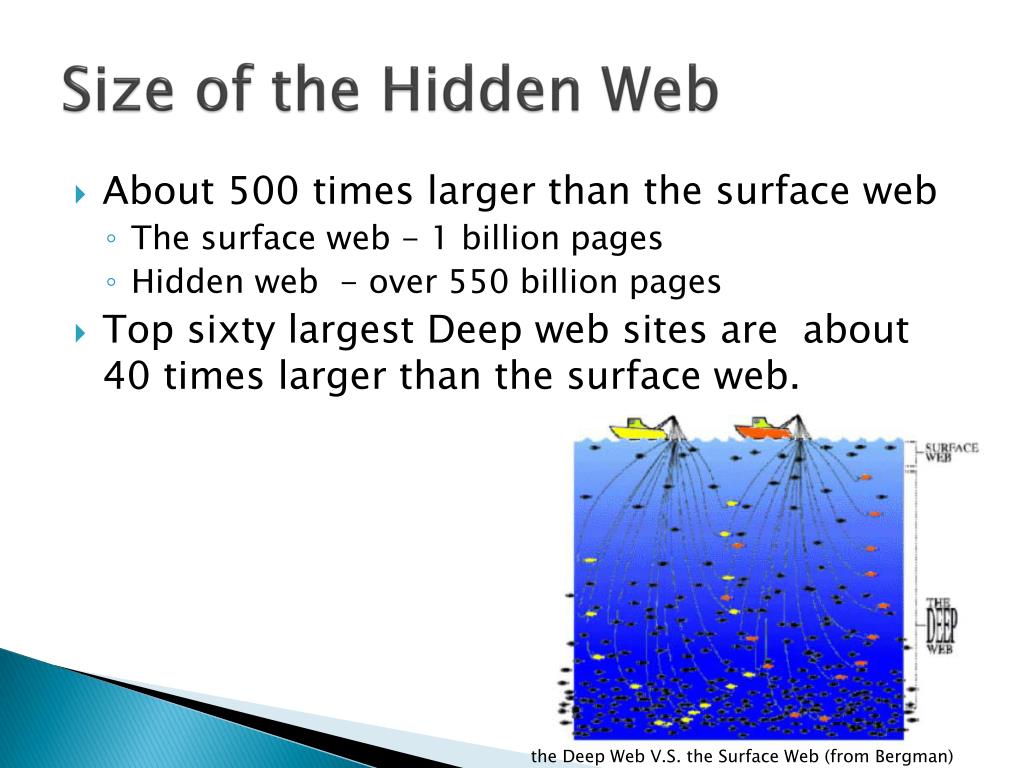 Size of the Hidden Web

About 500 times larger than the surface web
The surface web - 1 billion pages
Hidden web - over 550 billion pages
Top sixty largest Deep web sites are about 40 times larger than the surface web.

SURFACE WEB

THE DEEP WEB

the Deep Web V.S. the Surface Web (from Bergman)